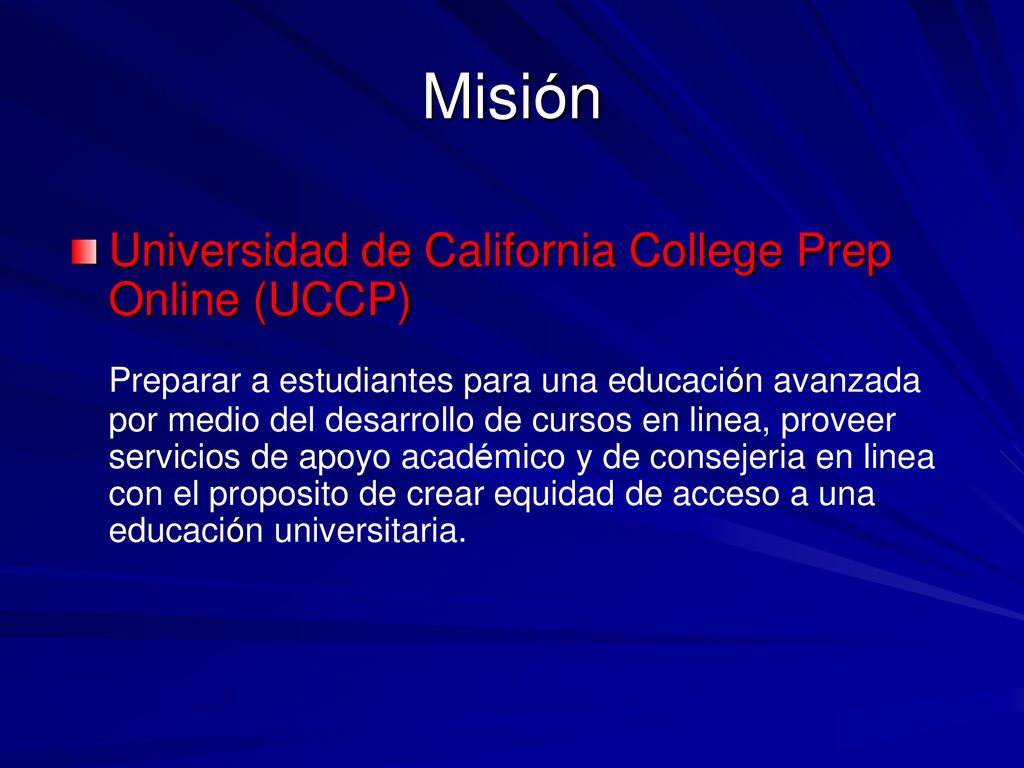 Misión

Universidad de California College Prep Online (UCCP)

Preparar a estudiantes para una educación avanzada por medio del desarrollo de cursos en linea, proveer servicios de apoyo académico y de consejeria en linea con el proposito de crear equidad de acceso a una educación universitaria.